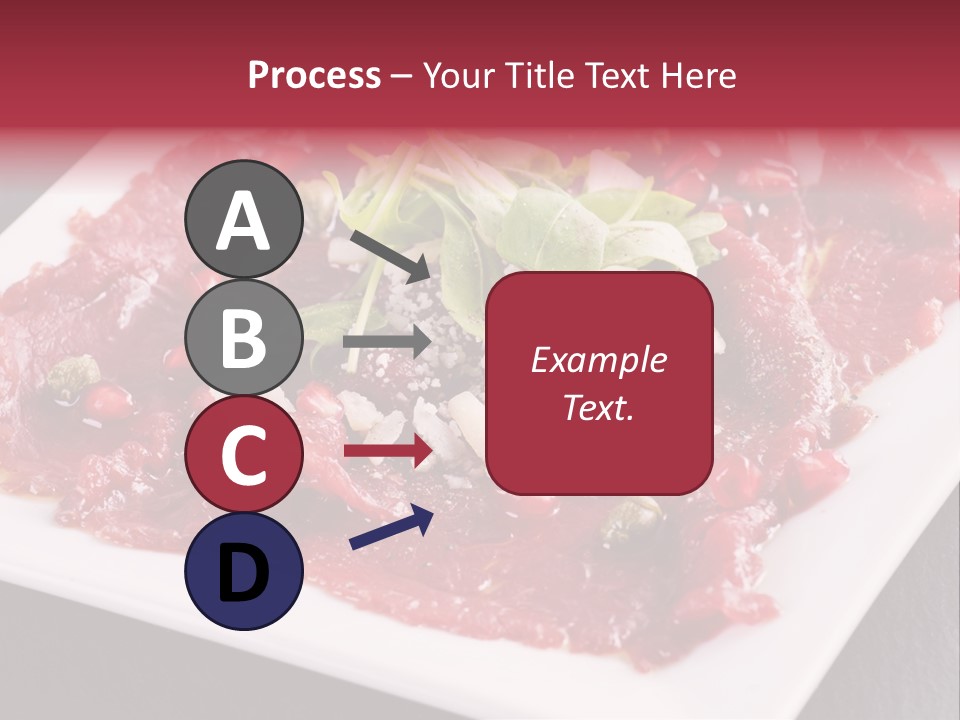 Process – Your Title Text Here

A

B

C

D

Example Text.